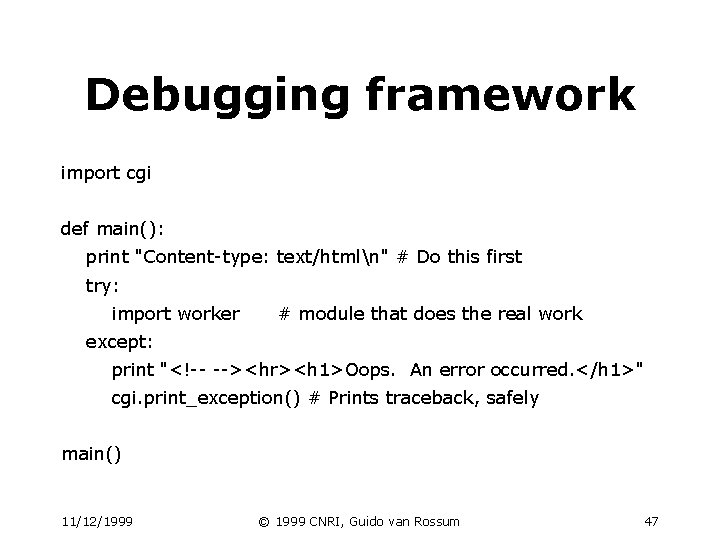 Debugging framework

import cgi

def main():
    print "Content-type: text/html\n" # Do this first
    try:
        import worker     # module that does the real work
    except:
        print "<!-- --><hr><h1>Oops.  An error occurred.</h1>"
        cgi.print_exception() # Prints traceback, safely

main()

11/12/1999    © 1999 CNRI, Guido van Rossum    47